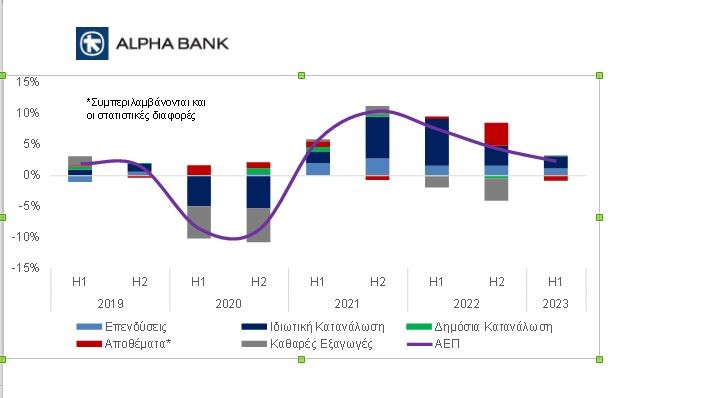 ALPHA BANK

15%
10%
5%
0%
-5%
-10%
-15%

*Συμπεριλαμβάνονται και οι στατιστικές διαφορές

H1 H2 H1 H2 H1 H2 H1 H2 H1
2019 2020 2021 2022 2023

Επενδύσεις
Ιδιωτική Κατανάλωση
Δημόσια Κατανάλωση
Αποθέματα*
Καθαρές Εξαγωγές
ΑΕΠ